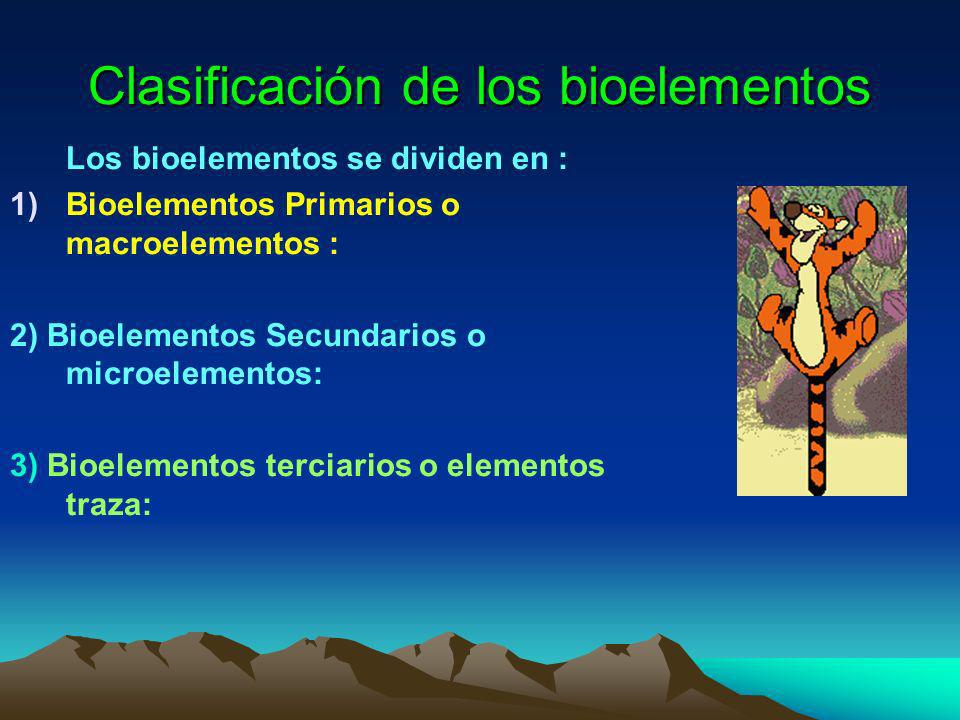 Clasificación de los bioelementos

Los bioelementos se dividen en :

1) Bioelementos Primarios o macroelementos :

2) Bioelementos Secundarios o microelementos:

3) Bioelementos terciarios o elementos traza: